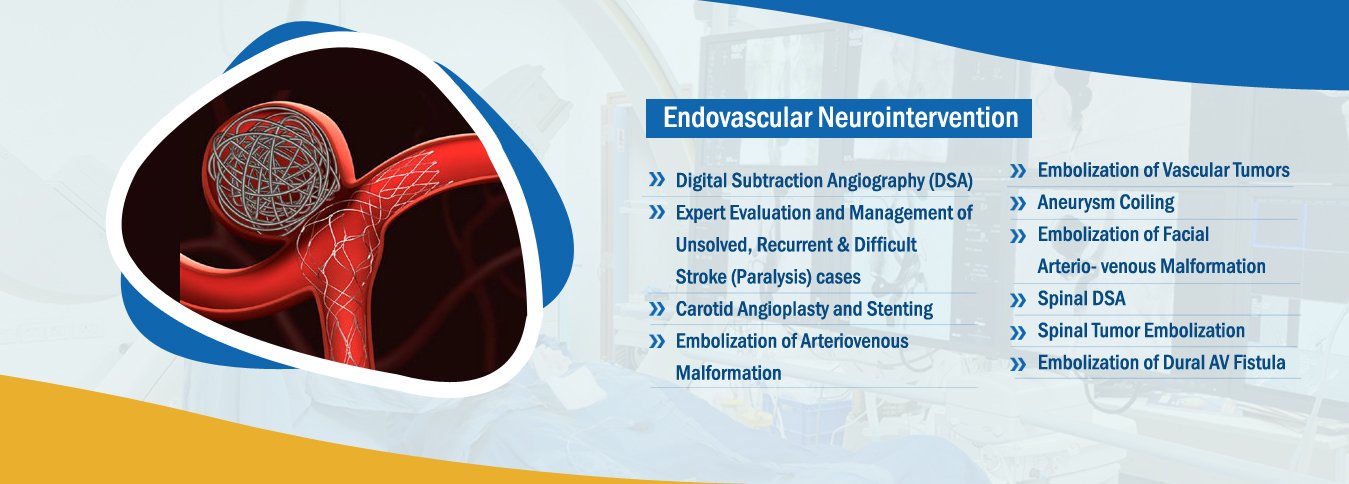 Endovascular Neurointervention

» Digital Subtraction Angiography (DSA)
» Expert Evaluation and Management of Unsolved, Recurrent & Difficult Stroke (Paralysis) cases
» Carotid Angioplasty and Stenting
» Embolization of Arteriovenous Malformation

» Embolization of Vascular Tumors
» Aneurysm Coiling
» Embolization of Facial Arterio- venous Malformation
» Spinal DSA
» Spinal Tumor Embolization
» Embolization of Dural AV Fistula